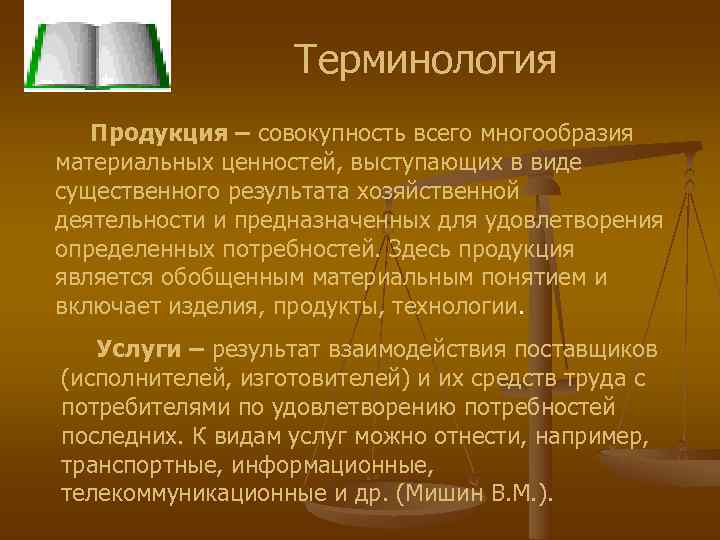 Терминология

Продукция – совокупность всего многообразия материальных ценностей, выступающих в виде существенного результата хозяйственной деятельности и предназначенных для удовлетворения определенных потребностей. Здесь продукция является обобщенным материальным понятием и включает изделия, продукты, технологии.

Услуги – результат взаимодействия поставщиков (исполнителей, изготовителей) и их средств труда с потребителями по удовлетворению потребностей последних. К видам услуг можно отнести, например, транспортные, информационные, телекоммуникационные и др. (Мишин В.М.).